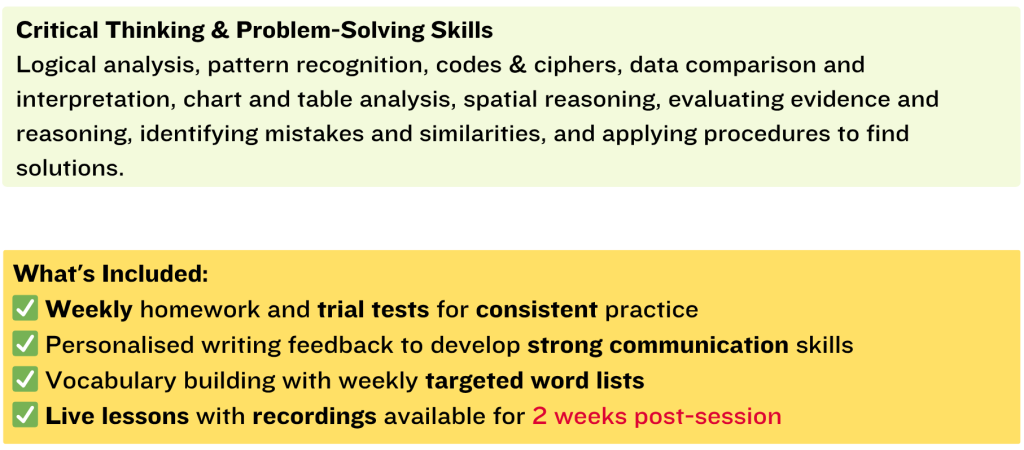 Critical Thinking & Problem-Solving Skills
Logical analysis, pattern recognition, codes & ciphers, data comparison and interpretation, chart and table analysis, spatial reasoning, evaluating evidence and reasoning, identifying mistakes and similarities, and applying procedures to find solutions.

What's Included:
✅ Weekly homework and trial tests for consistent practice
✅ Personalised writing feedback to develop strong communication skills
✅ Vocabulary building with weekly targeted word lists
✅ Live lessons with recordings available for 2 weeks post-session